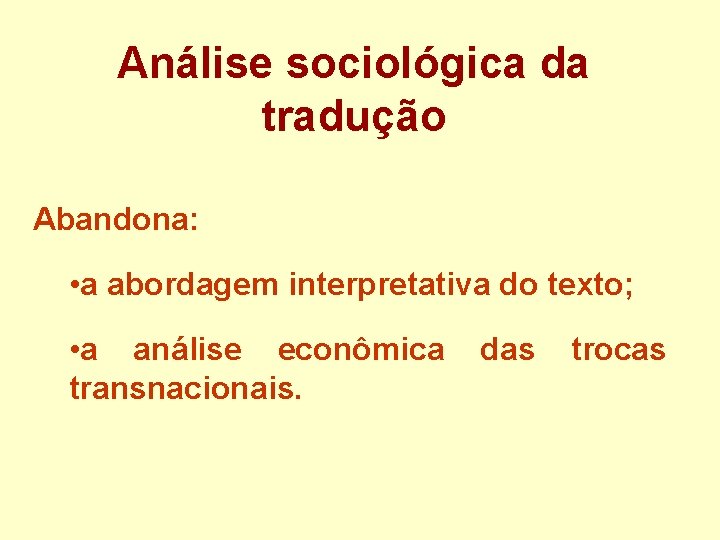 Análise sociológica da tradução

Abandona:

•a abordagem interpretativa do texto;

•a análise econômica das trocas transnacionais.